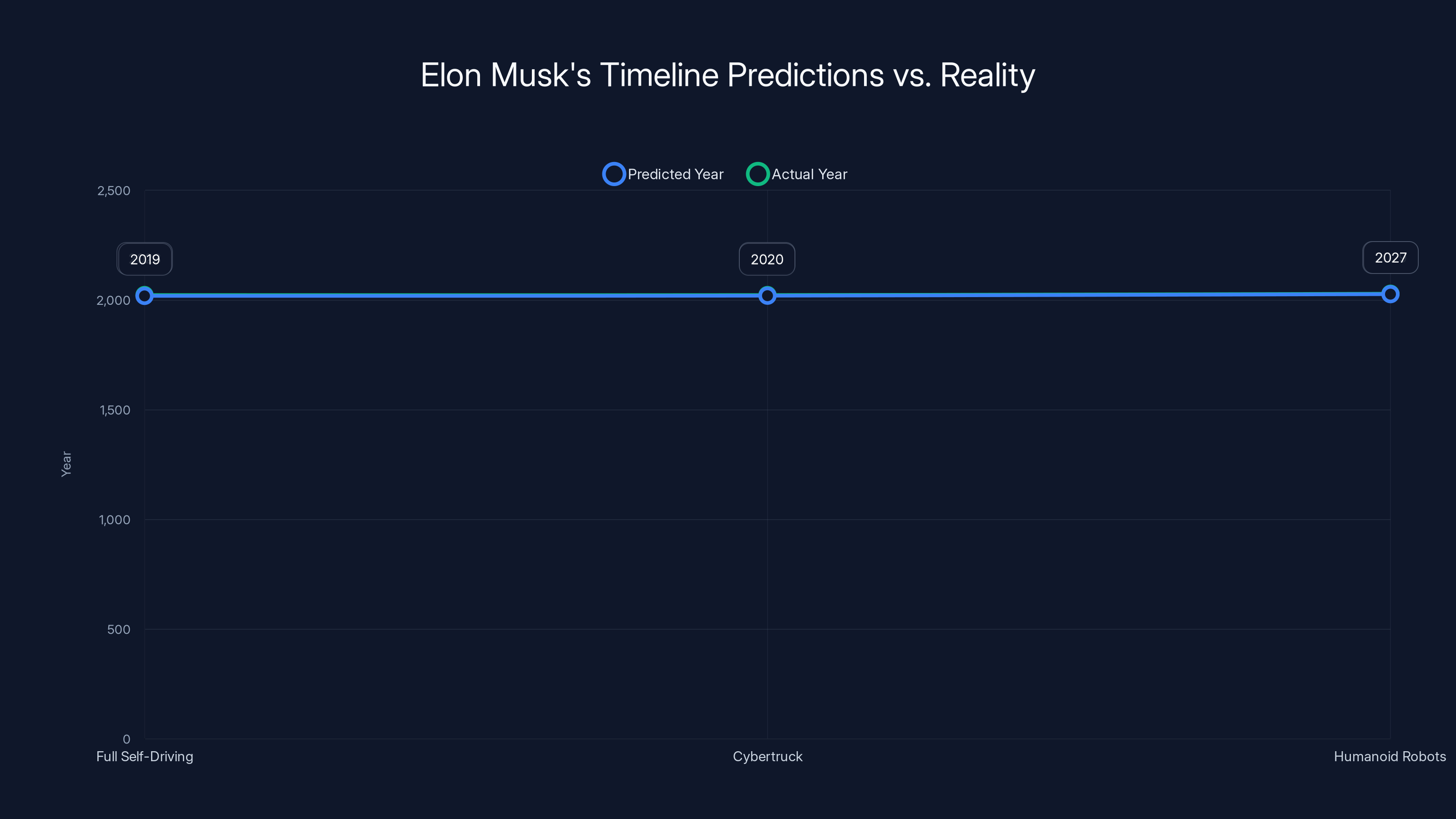 Elon Musk's Timeline Predictions vs. Reality

Predicted Year Actual Year

2,500
2,000
1,500
1,000
500
0

Year

2019
2020
2027

Full Self-Driving
Cybertruck
Humanoid Robots